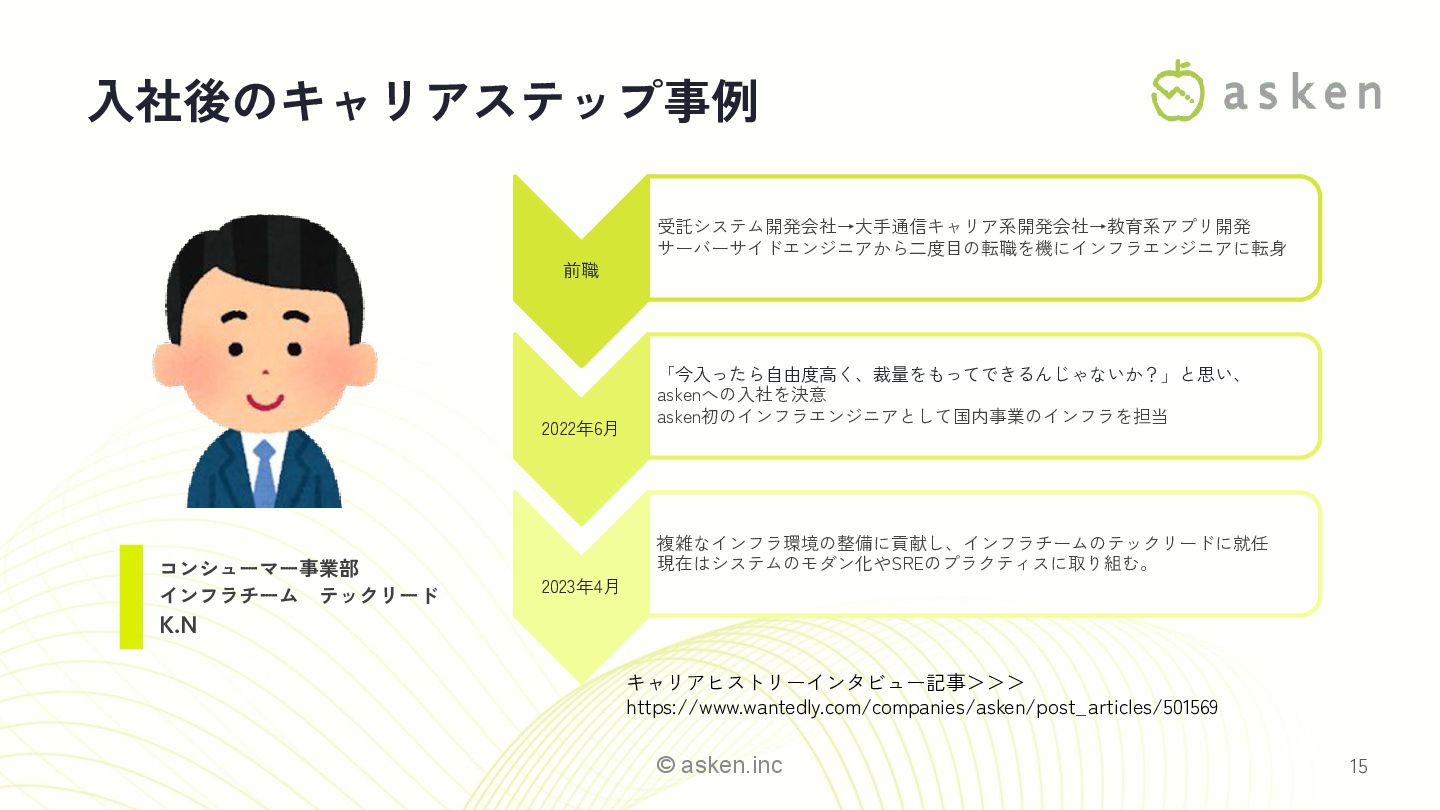 入社後のキャリアステップ事例

asken

コンシューマー事業部
インフラチーム　テックリード
K.N

前職

受託システム開発会社→大手通信キャリア系開発会社→教育系アプリ開発
サーバーサイドエンジニアから二度目の転職を機にインフラエンジニアに転身

2022年6月

「今入ったら自由度高く、裁量をもってできるんじゃないか？」と思い、
askenへの入社を決意
asken初のインフラエンジニアとして国内事業のインフラを担当

2023年4月

複雑なインフラ環境の整備に貢献し、インフラチームのテックリードに就任
現在はシステムのモダン化やSREのプラクティスに取り組む。

キャリアヒストリーインタビュー記事＞＞＞
https://www.wantedly.com/companies/asken/post_articles/501569

© asken.inc

15